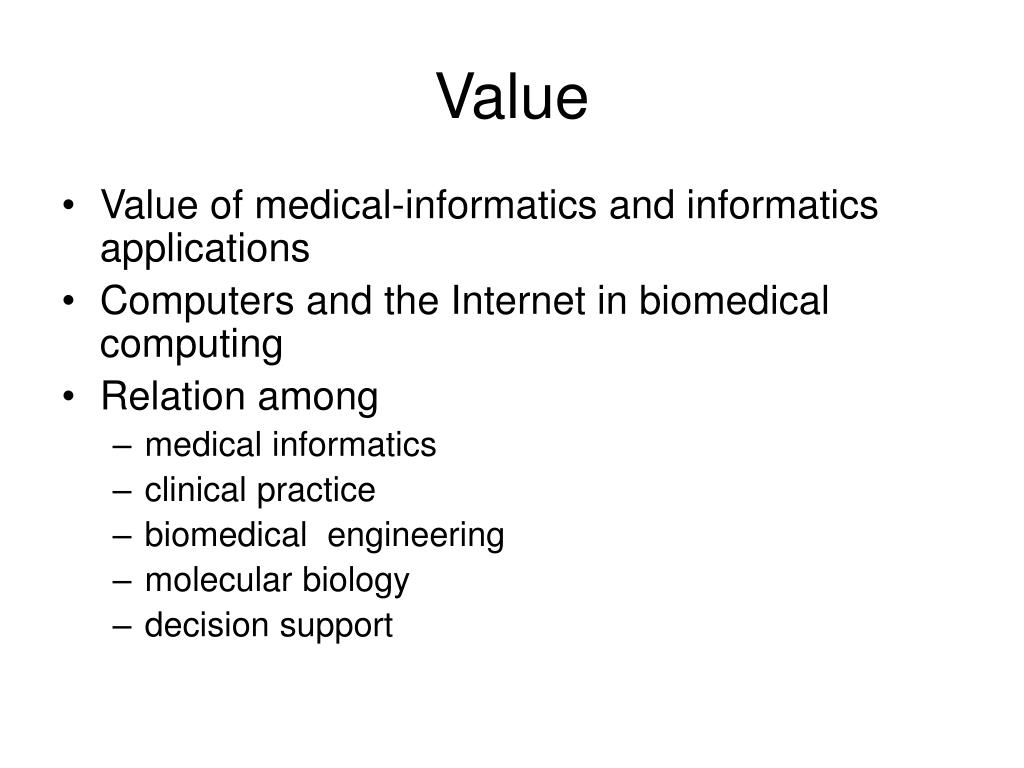 Value

• Value of medical-informatics and informatics applications
• Computers and the Internet in biomedical computing
• Relation among
– medical informatics
– clinical practice
– biomedical engineering
– molecular biology
– decision support